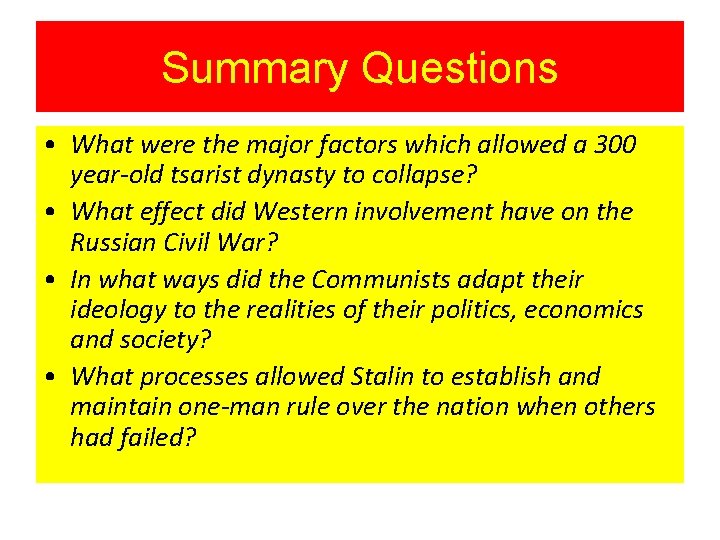 Summary Questions

• What were the major factors which allowed a 300 year-old tsarist dynasty to collapse?
• What effect did Western involvement have on the Russian Civil War?
• In what ways did the Communists adapt their ideology to the realities of their politics, economics and society?
• What processes allowed Stalin to establish and maintain one-man rule over the nation when others had failed?